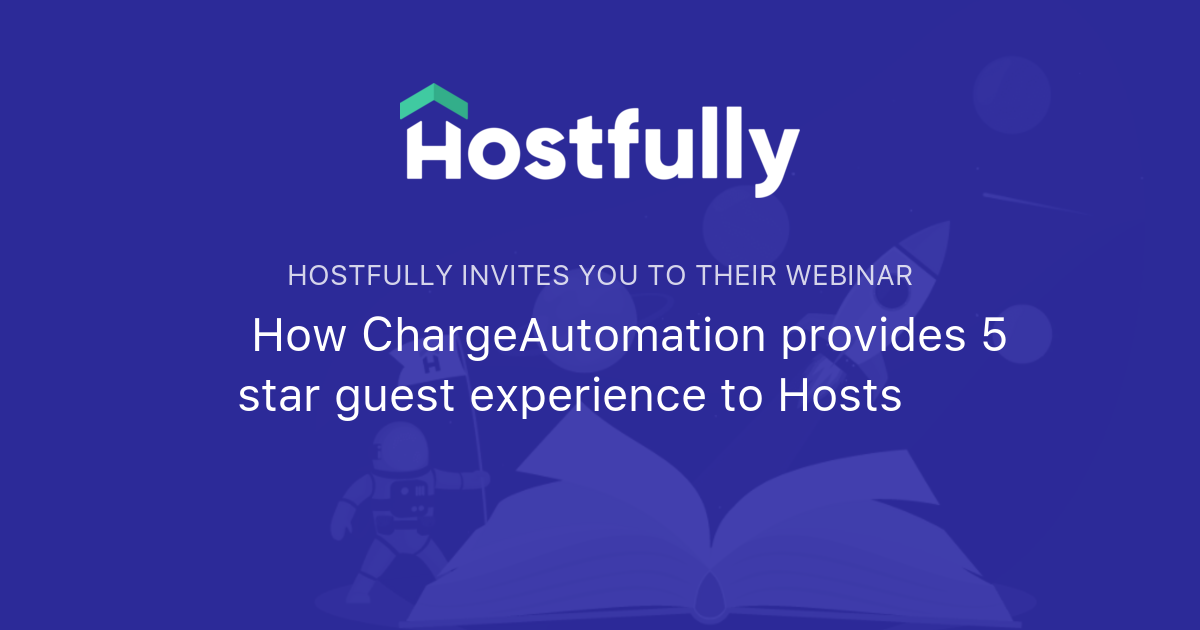 Hostfully

HOSTFULLY INVITES YOU TO THEIR WEBINAR

How ChargeAutomation provides 5 star guest experience to Hosts